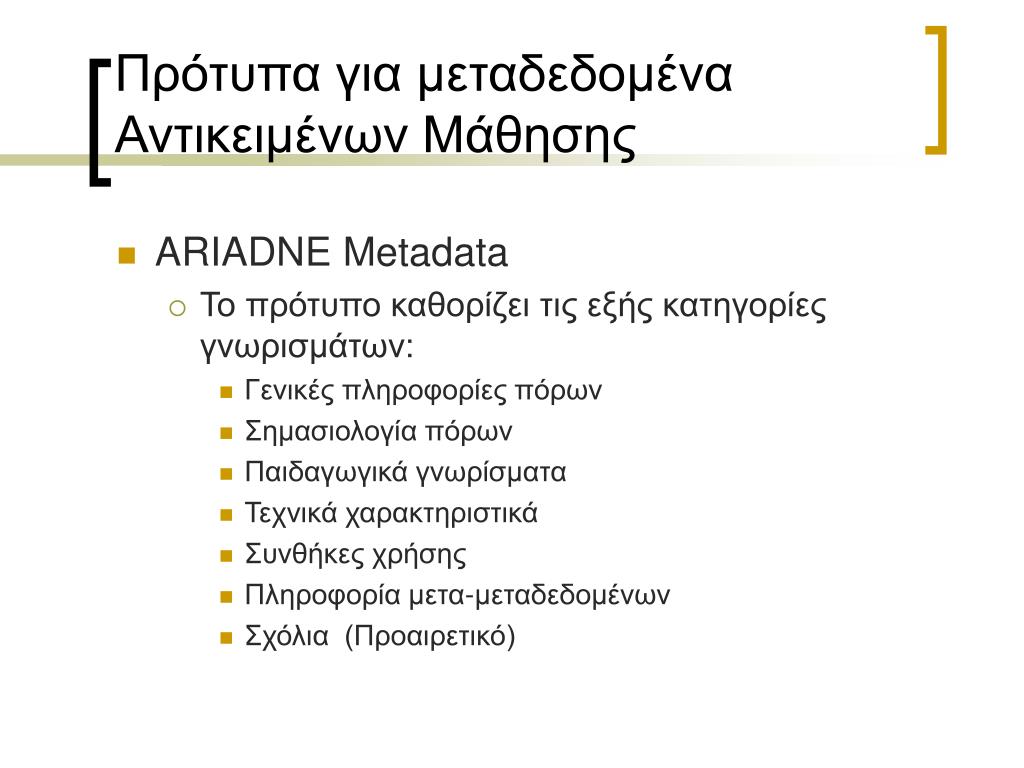 Πρότυπα για μεταδεδομένα Αντικειμένων Μάθησης

ARIADNE Metadata

Το πρότυπο καθορίζει τις εξής κατηγορίες γνωρισμάτων:

Γενικές πληροφορίες πόρων

Σημασιολογία πόρων

Παιδαγωγικά γνωρίσματα

Τεχνικά χαρακτηριστικά

Συνθήκες χρήσης

Πληροφορία μετα-μεταδεδομένων

Σχόλια (Προαιρετικό)